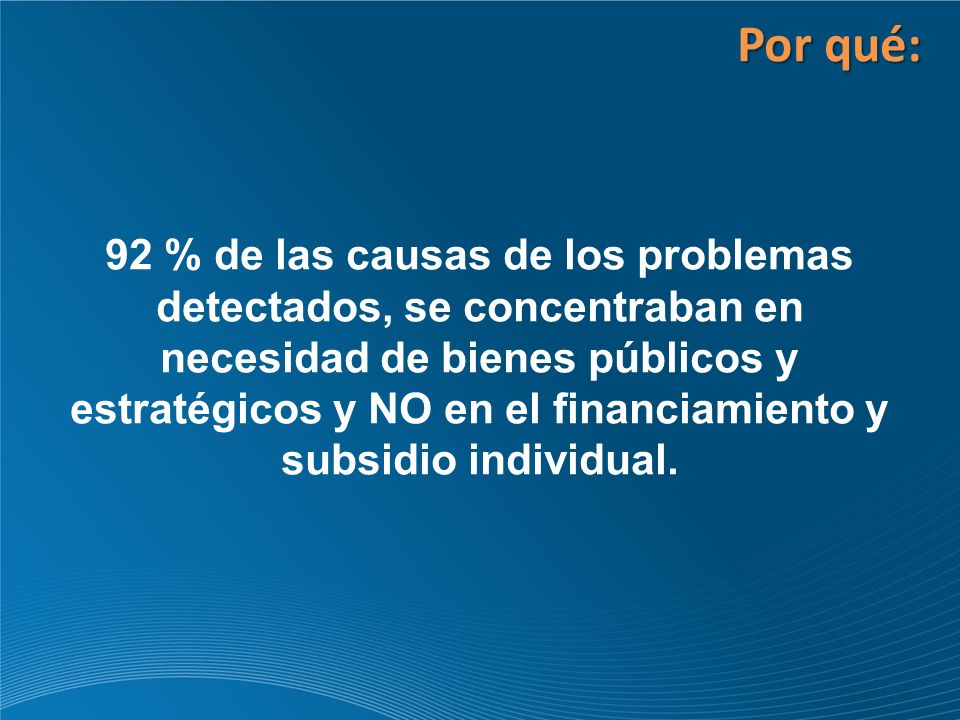 Por qué:

92 % de las causas de los problemas detectados, se concentraban en necesidad de bienes públicos y estratégicos y NO en el financiamiento y subsidio individual.